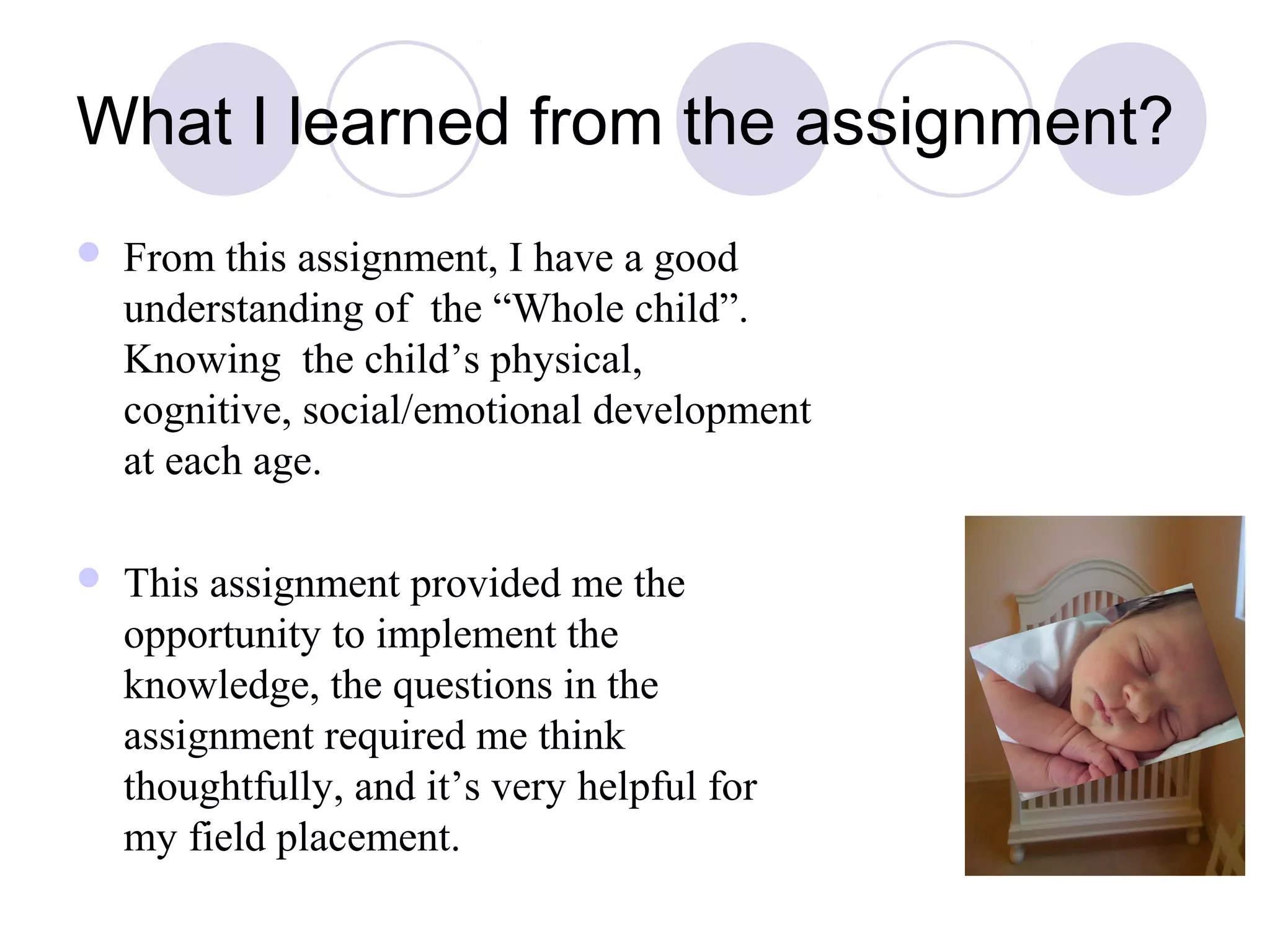 What I learned from the assignment?

• From this assignment, I have a good understanding of the "Whole child". Knowing the child's physical, cognitive, social/emotional development at each age.

• This assignment provided me the opportunity to implement the knowledge, the questions in the assignment required me think thoughtfully, and it's very helpful for my field placement.